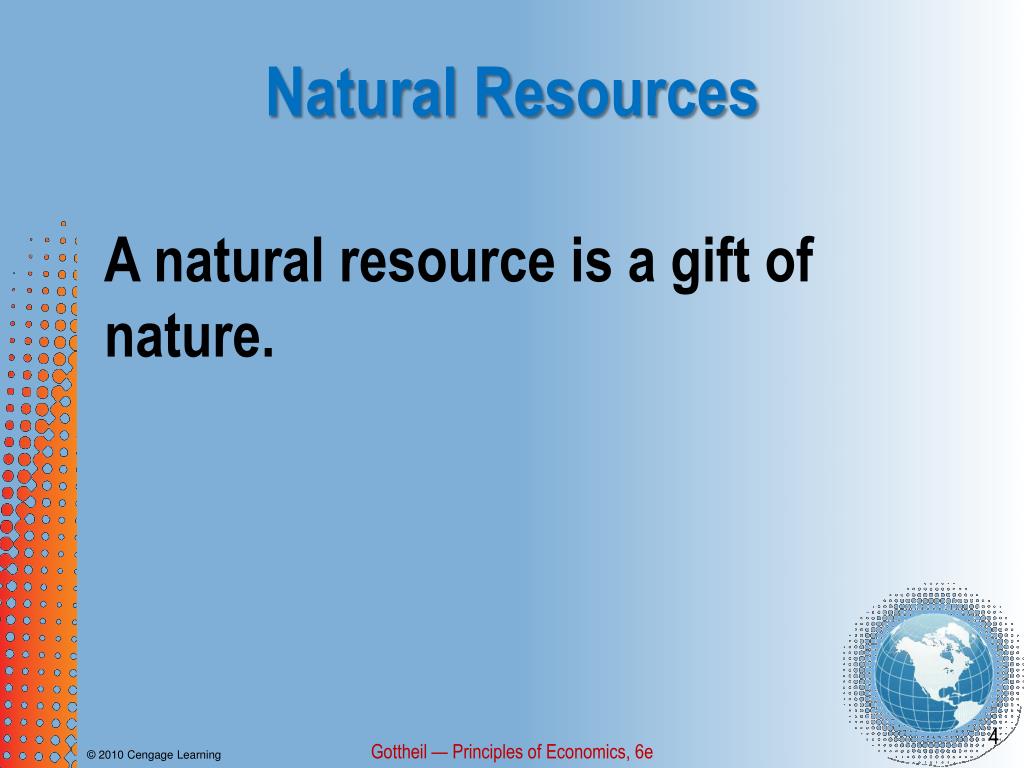 Natural Resources

A natural resource is a gift of nature.

© 2010 Cengage Learning

Gottheil — Principles of Economics, 6e

4